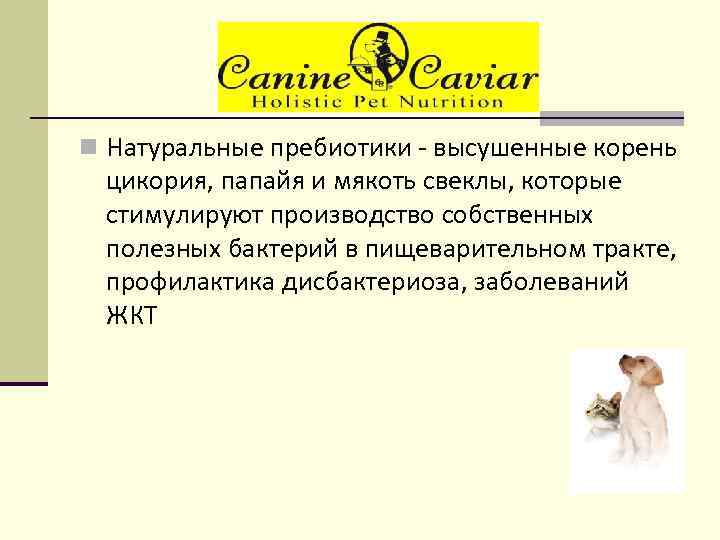 Canine Caviar
Holistic Pet Nutrition

Натуральные пребиотики - высушенные корень цикория, папайя и мякоть свеклы, которые стимулируют производство собственных полезных бактерий в пищеварительном тракте, профилактика дисбактериоза, заболеваний ЖКТ